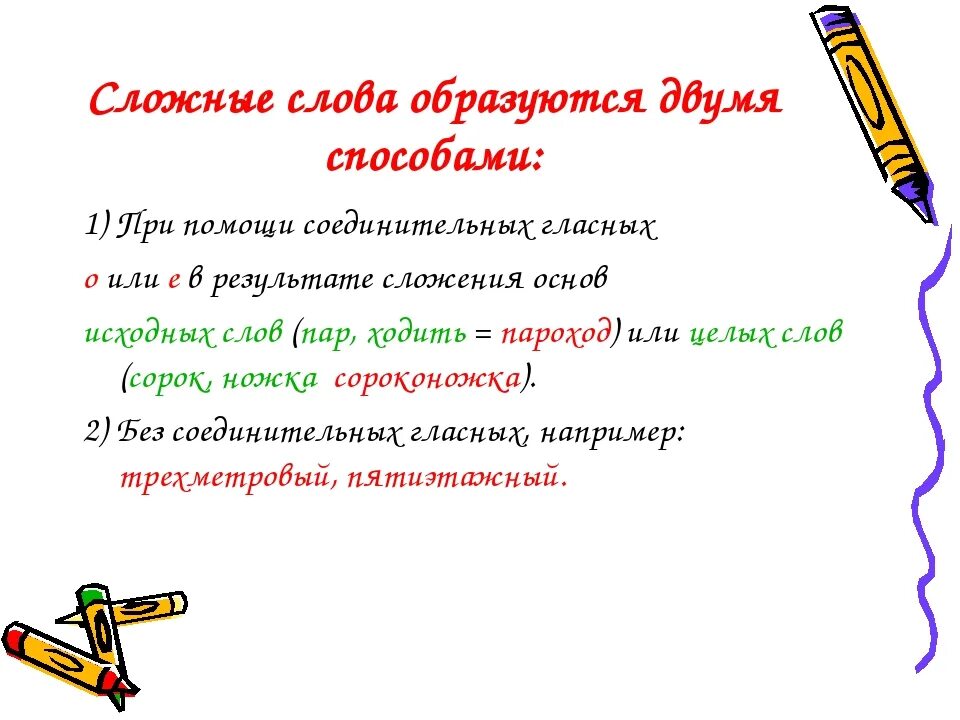 Сложные слова образуются двумя способами:

1) При помощи соединительных гласных о или е в результате сложения основ исходных слов (пар, ходить = пароход) или целых слов (сорок, ножка сороконожка).

2) Без соединительных гласных, например: трехметровый, пятиэтажный.